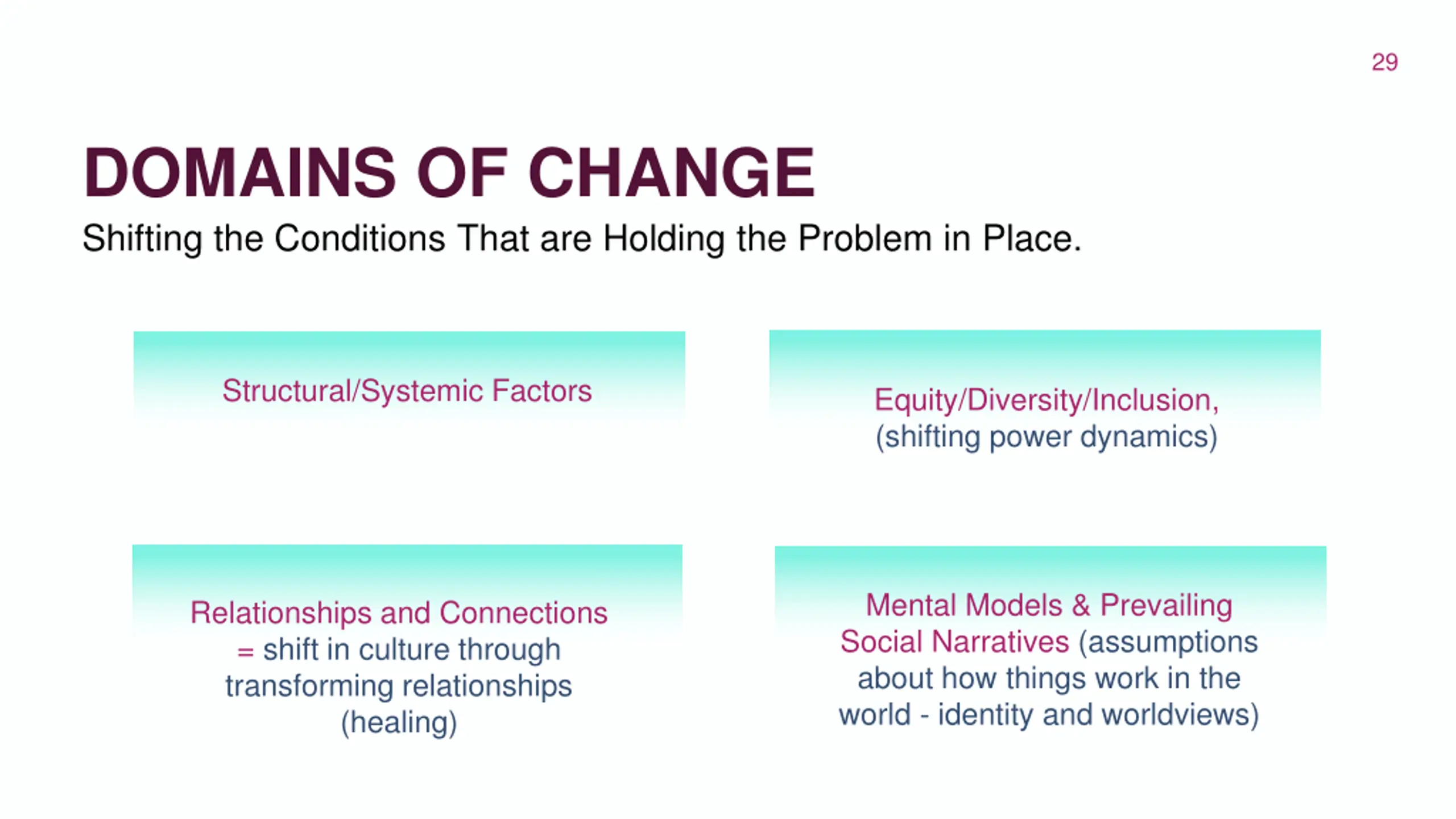 29

DOMAINS OF CHANGE

Shifting the Conditions That are Holding the Problem in Place.

Structural/Systemic Factors

Equity/Diversity/Inclusion, (shifting power dynamics)

Relationships and Connections = shift in culture through transforming relationships (healing)

Mental Models & Prevailing Social Narratives (assumptions about how things work in the world - identity and worldviews)